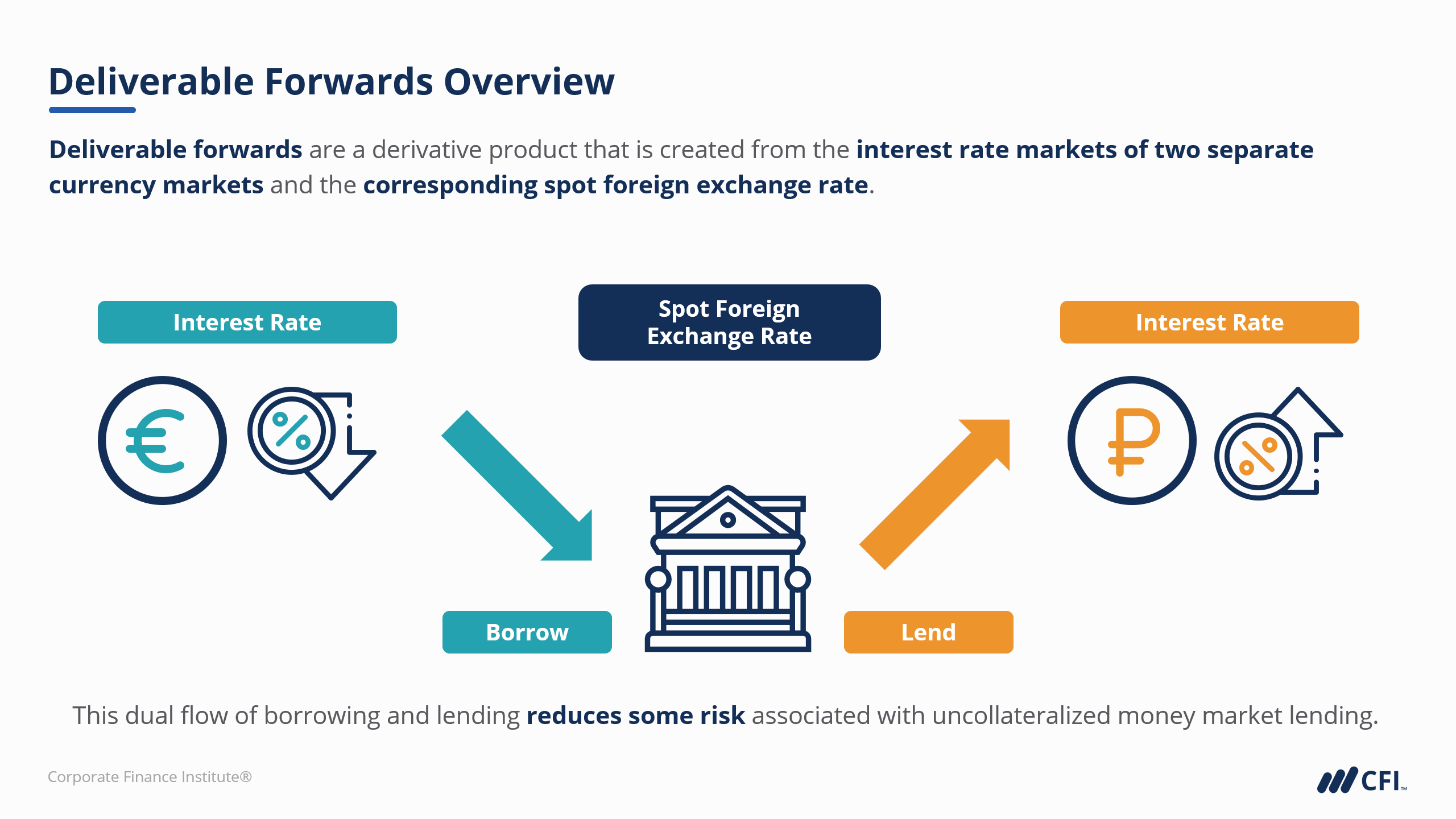 Deliverable Forwards Overview

Deliverable forwards are a derivative product that is created from the interest rate markets of two separate currency markets and the corresponding spot foreign exchange rate.

Interest Rate

Spot Foreign Exchange Rate

Interest Rate

€

%

₽

%

Borrow

Lend

This dual flow of borrowing and lending reduces some risk associated with uncollateralized money market lending.

Corporate Finance Institute®

CFI™